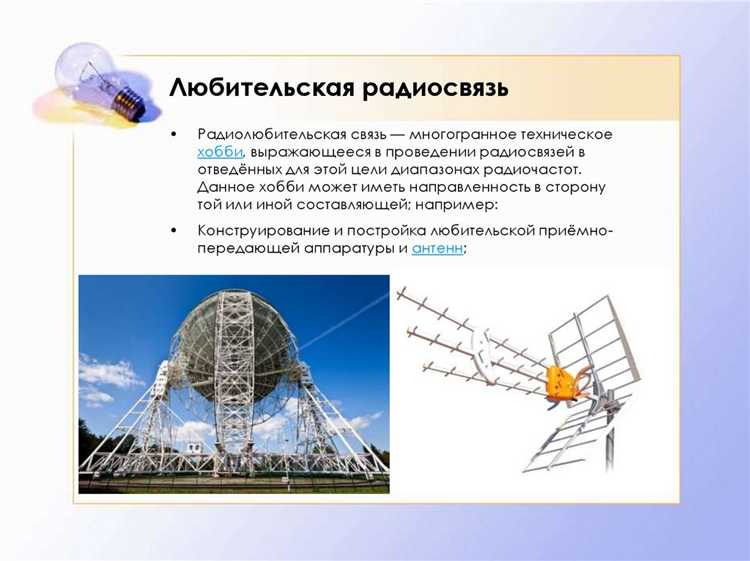 Любительская радиосвязь

• Радиолюбительская связь — многогранное техническое хобби, выражающееся в проведении радиосвязей в отведённых для этой цели диапазонах радиочастот. Данное хобби может иметь направленность в сторону той или иной составляющей; например:

• Конструирование и постройка любительской приёмно-передающей аппаратуры и антенн;